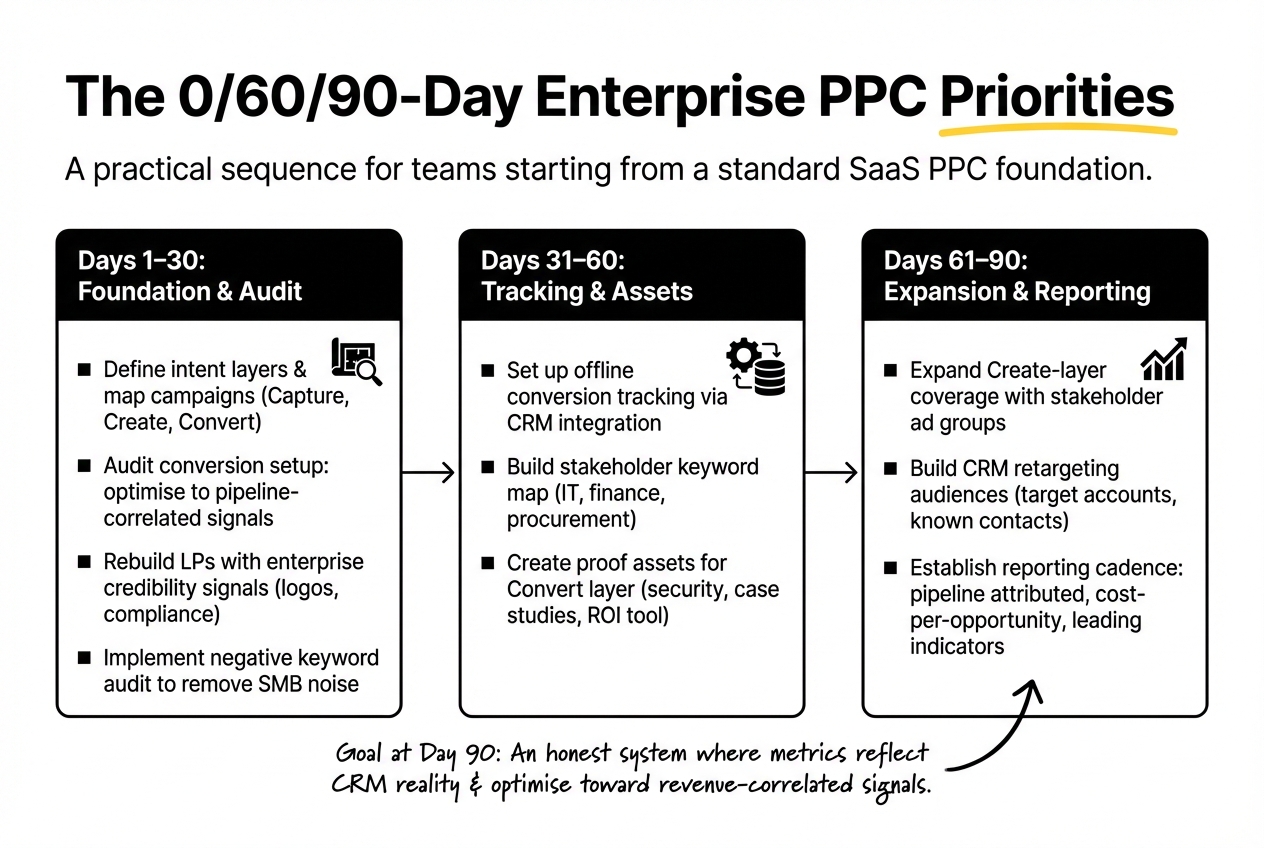 The 0/60/90-Day Enterprise PPC Priorities

A practical sequence for teams starting from a standard SaaS PPC foundation.

Days 1–30:
Foundation & Audit

■ Define intent layers & map campaigns (Capture, Create, Convert)

■ Audit conversion setup: optimise to pipeline-correlated signals

■ Rebuild LPs with enterprise credibility signals (logos, compliance)

■ Implement negative keyword audit to remove SMB noise

Days 31–60:
Tracking & Assets

■ Set up offline conversion tracking via CRM integration

■ Build stakeholder keyword map (IT, finance, procurement)

■ Create proof assets for Convert layer (security, case studies, ROI tool)

Days 61–90:
Expansion & Reporting

■ Expand Create-layer coverage with stakeholder ad groups

■ Build CRM retargeting audiences (target accounts, known contacts)

■ Establish reporting cadence: pipeline attributed, cost-per-opportunity, leading indicators

Goal at Day 90: An honest system where metrics reflect CRM reality & optimise toward revenue-correlated signals.